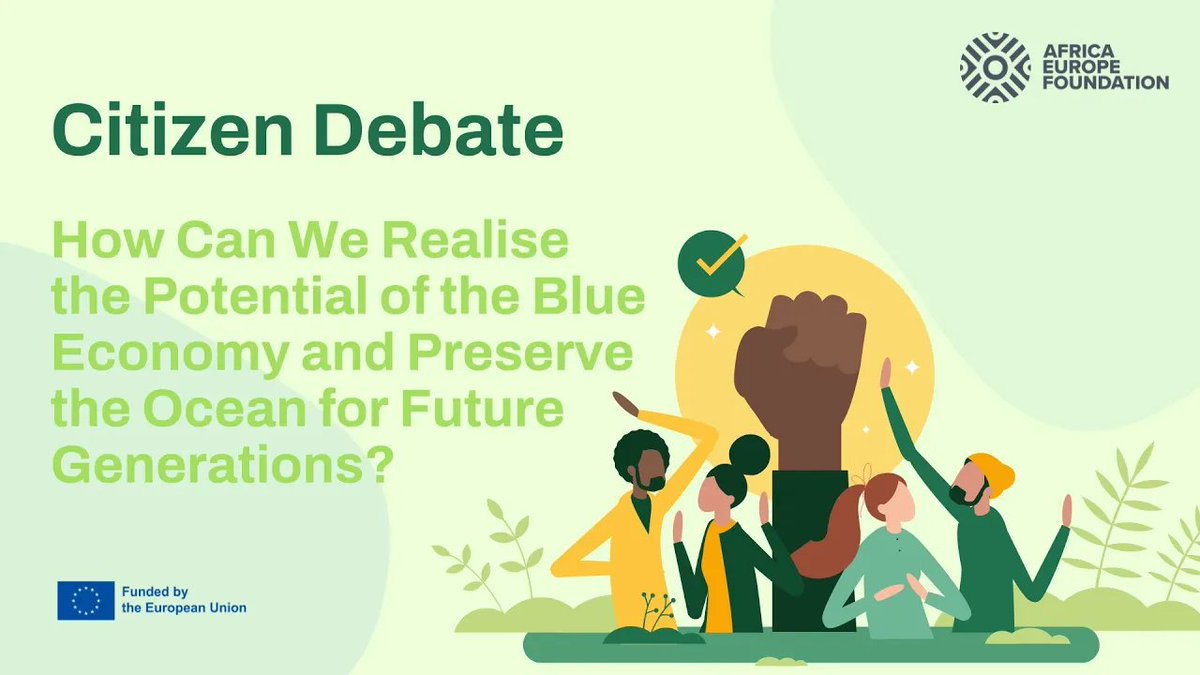 AFRICA EUROPE FOUNDATION

Citizen Debate

How Can We Realise the Potential of the Blue Economy and Preserve the Ocean for Future Generations?

Funded by the European Union